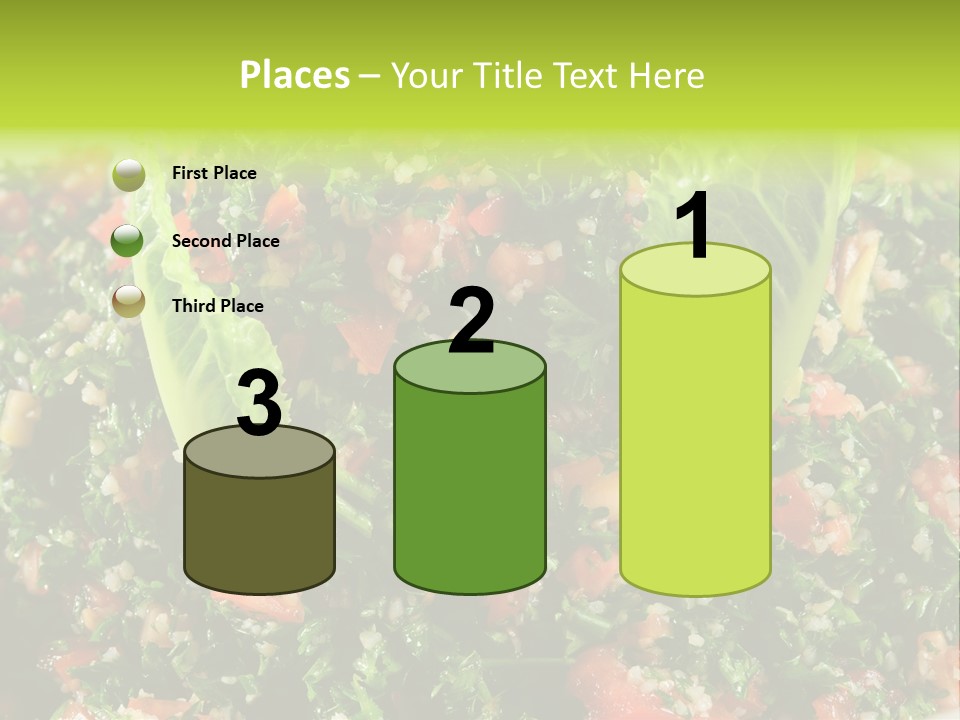 Places – Your Title Text Here

First Place

Second Place

Third Place

3

2

1